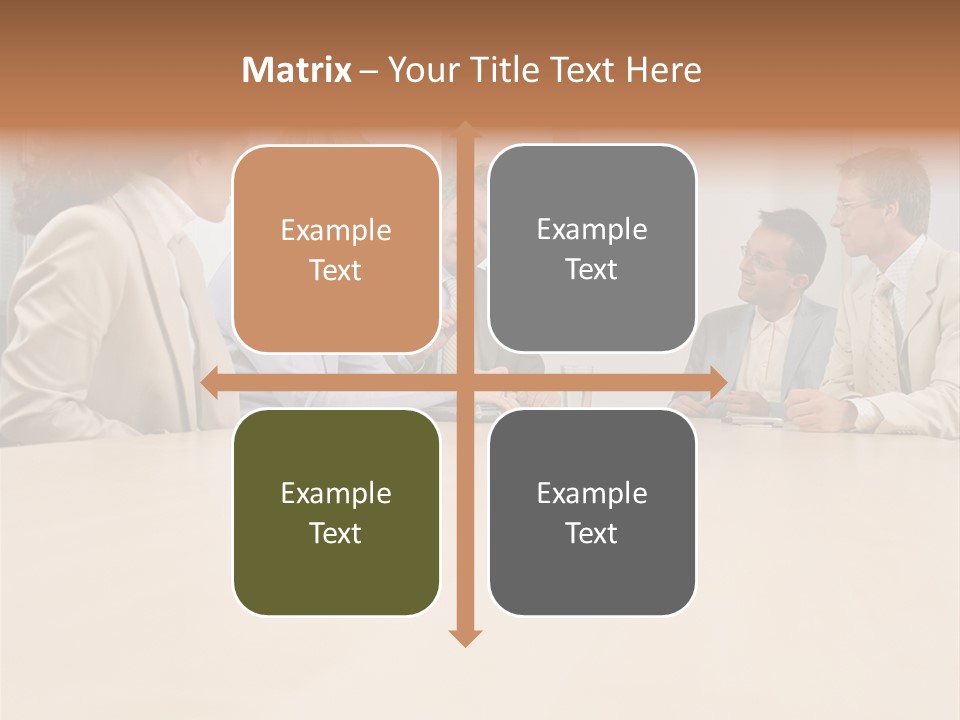 Matrix – Your Title Text Here

Example Text

Example Text

Example Text

Example Text